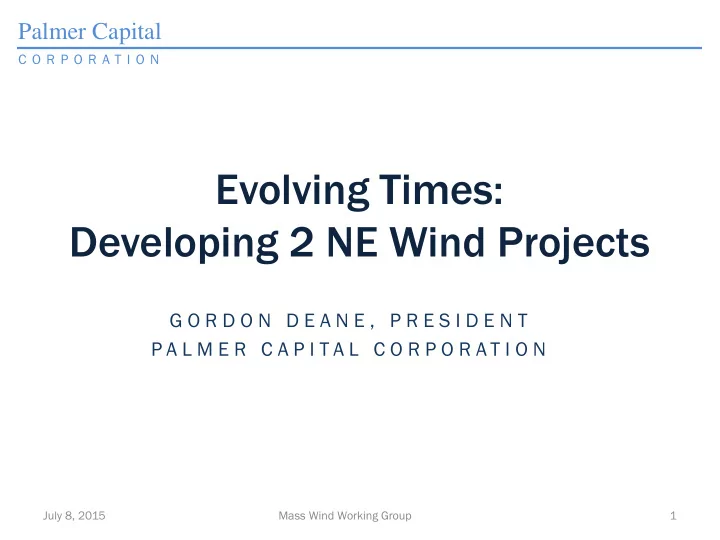 Palmer Capital
CORPORATION

Evolving Times:
Developing 2 NE Wind Projects

GORDON DEANE, PRESIDENT
PALMER CAPITAL CORPORATION

July 8, 2015
Mass Wind Working Group
1